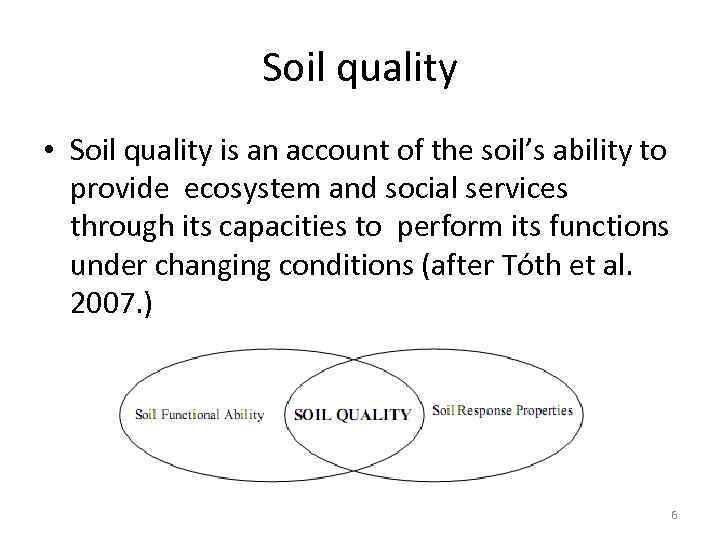 Soil quality

• Soil quality is an account of the soil's ability to provide ecosystem and social services through its capacities to perform its functions under changing conditions (after Tóth et al. 2007.)

Soil Functional Ability

SOIL QUALITY

Soil Response Properties

6